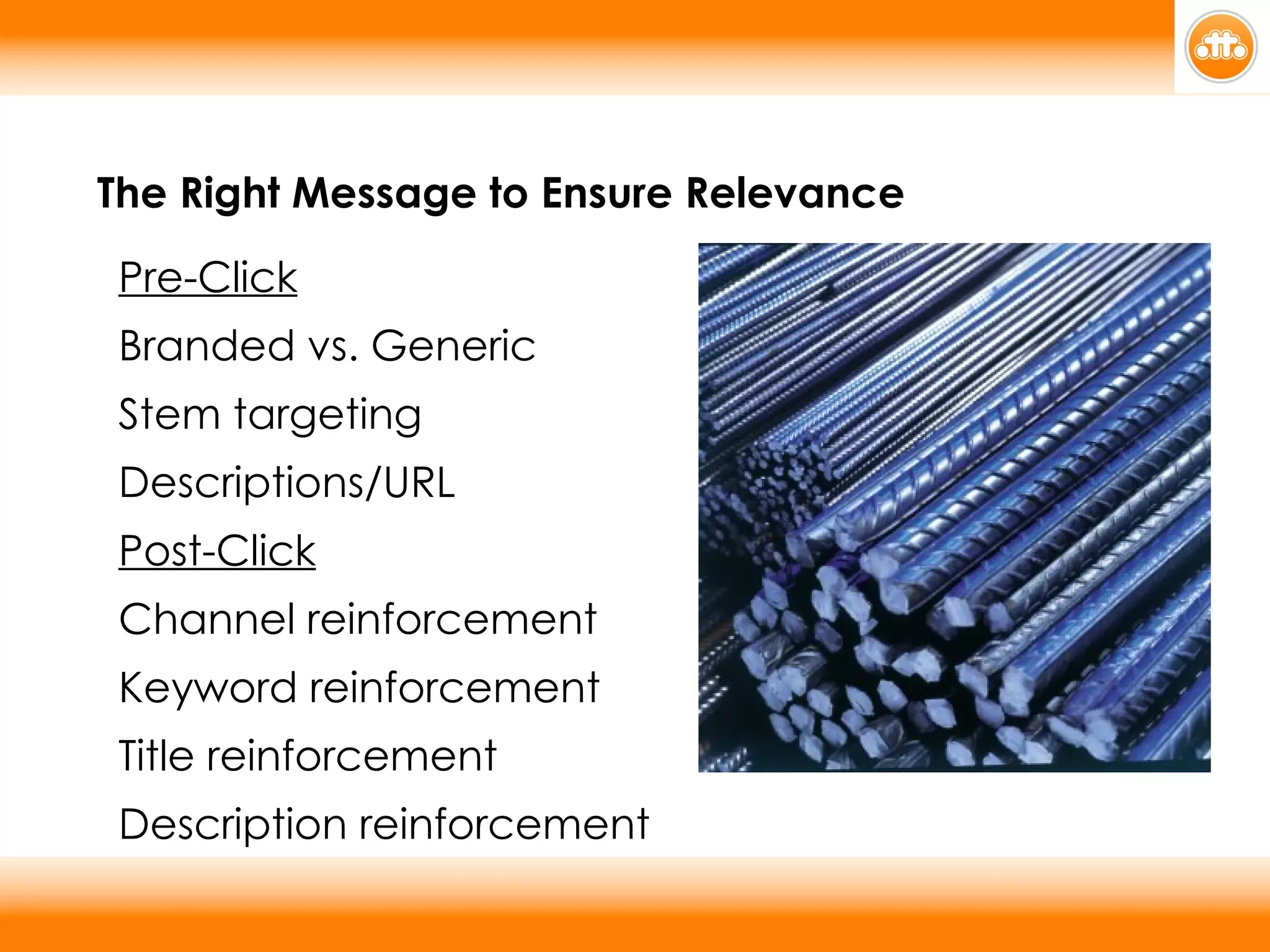 The Right Message to Ensure Relevance

Pre-Click

Branded vs. Generic

Stem targeting

Descriptions/URL

Post-Click

Channel reinforcement

Keyword reinforcement

Title reinforcement

Description reinforcement